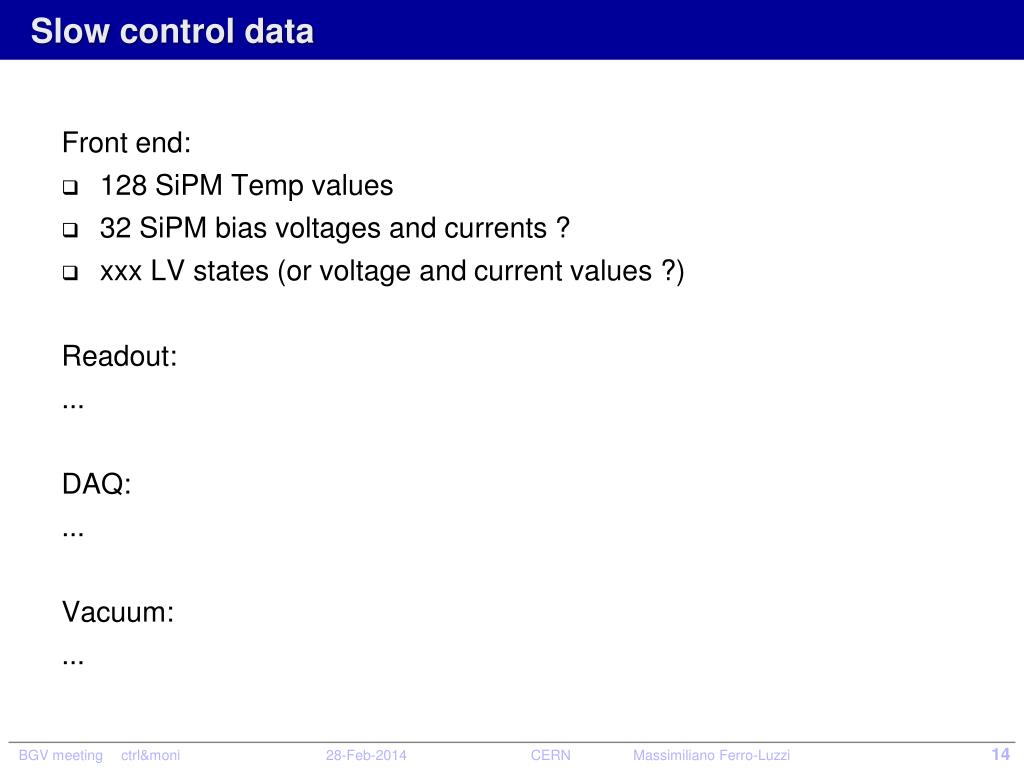 Slow control data

Front end:
❑ 128 SiPM Temp values
❑ 32 SiPM bias voltages and currents ?
❑ xxx LV states (or voltage and current values ?)

Readout:
...

DAQ:
...

Vacuum:
...

BGV meeting ctrl&moni 28-Feb-2014 CERN Massimiliano Ferro-Luzzi 14